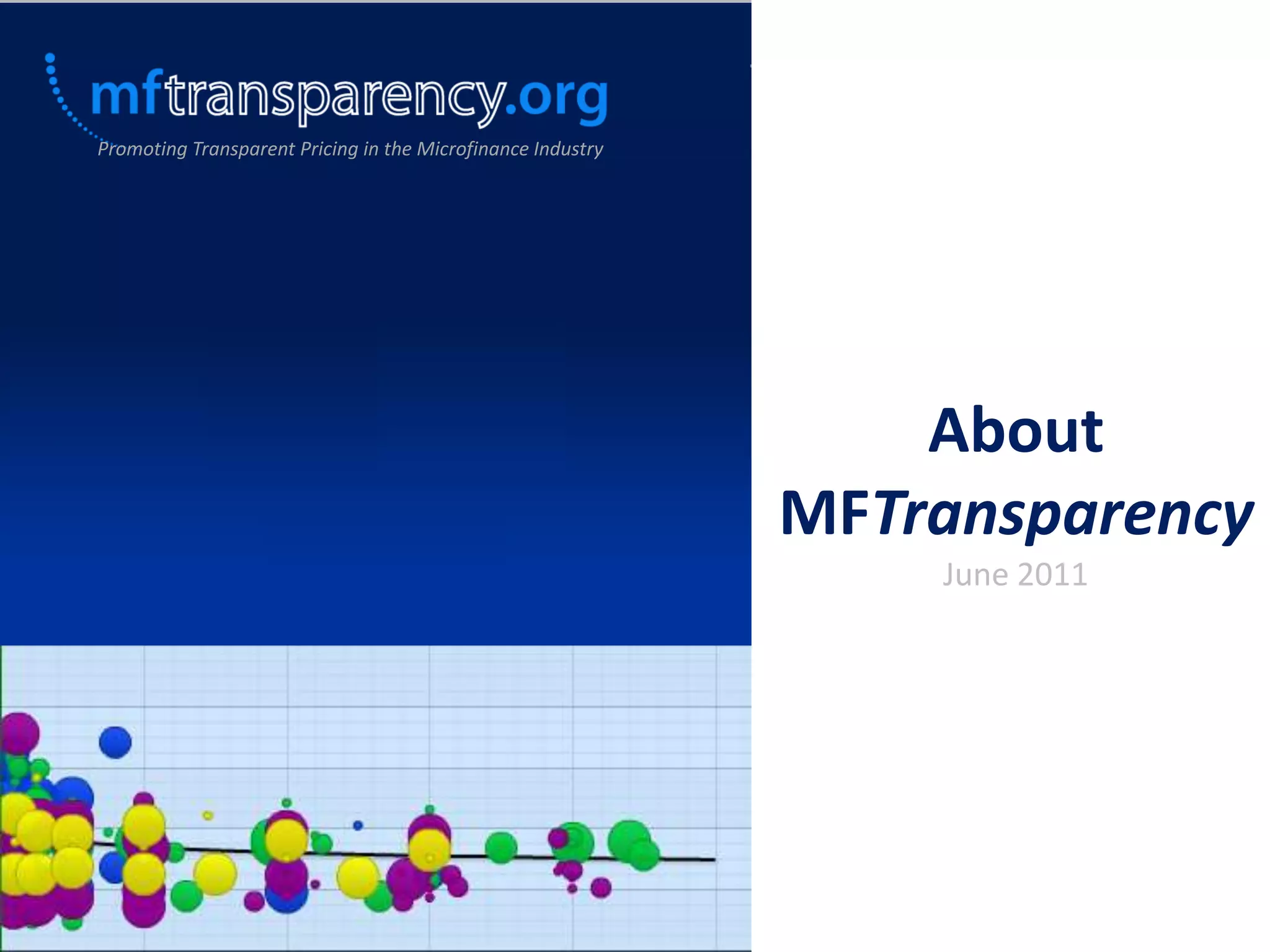 mftransparency.org
Promoting Transparent Pricing in the Microfinance Industry

About MFTransparency
June 2011